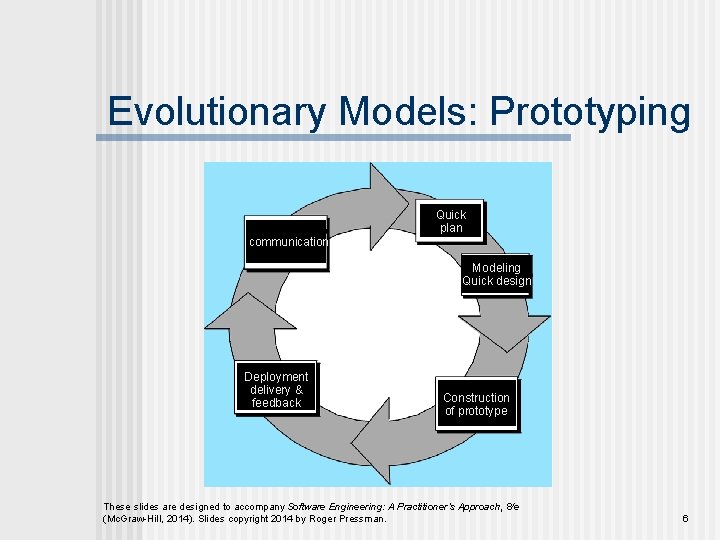 Evolutionary Models: Prototyping

communication

Quick plan

Modeling Quick design

Construction of prototype

Deployment delivery & feedback

These slides are designed to accompany Software Engineering: A Practitioner's Approach, 8/e (McGraw-Hill, 2014). Slides copyright 2014 by Roger Pressman.

6